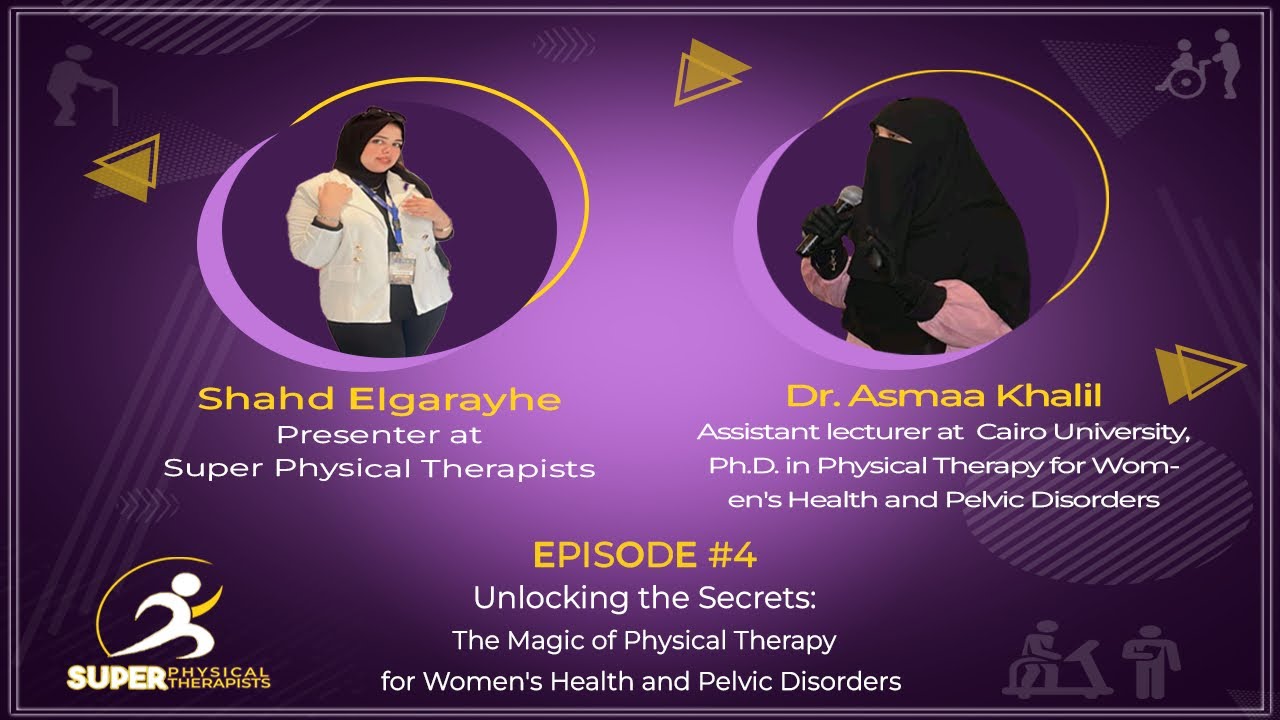 Shahd Elgarayhe
Presenter at
Super Physical Therapists

Dr. Asmaa Khalil
Assistant lecturer at Cairo University, Ph.D. in Physical Therapy for Women's Health and Pelvic Disorders

EPISODE #4
Unlocking the Secrets:
The Magic of Physical Therapy
for Women's Health and Pelvic Disorders

SUPER PHYSICAL THERAPISTS